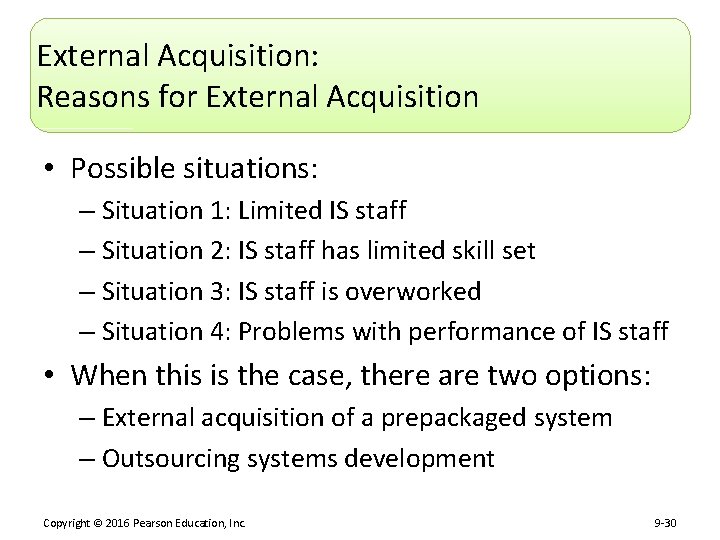 External Acquisition:
Reasons for External Acquisition

• Possible situations:
– Situation 1: Limited IS staff
– Situation 2: IS staff has limited skill set
– Situation 3: IS staff is overworked
– Situation 4: Problems with performance of IS staff
• When this is the case, there are two options:
– External acquisition of a prepackaged system
– Outsourcing systems development

Copyright © 2016 Pearson Education, Inc.

9-30